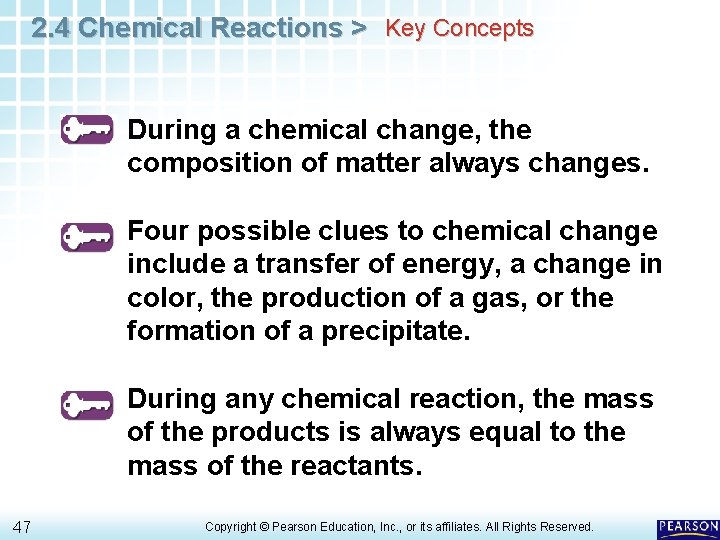 2.4 Chemical Reactions > Key Concepts

During a chemical change, the composition of matter always changes.

Four possible clues to chemical change include a transfer of energy, a change in color, the production of a gas, or the formation of a precipitate.

During any chemical reaction, the mass of the products is always equal to the mass of the reactants.

47

Copyright © Pearson Education, Inc., or its affiliates. All Rights Reserved.

PEARSON